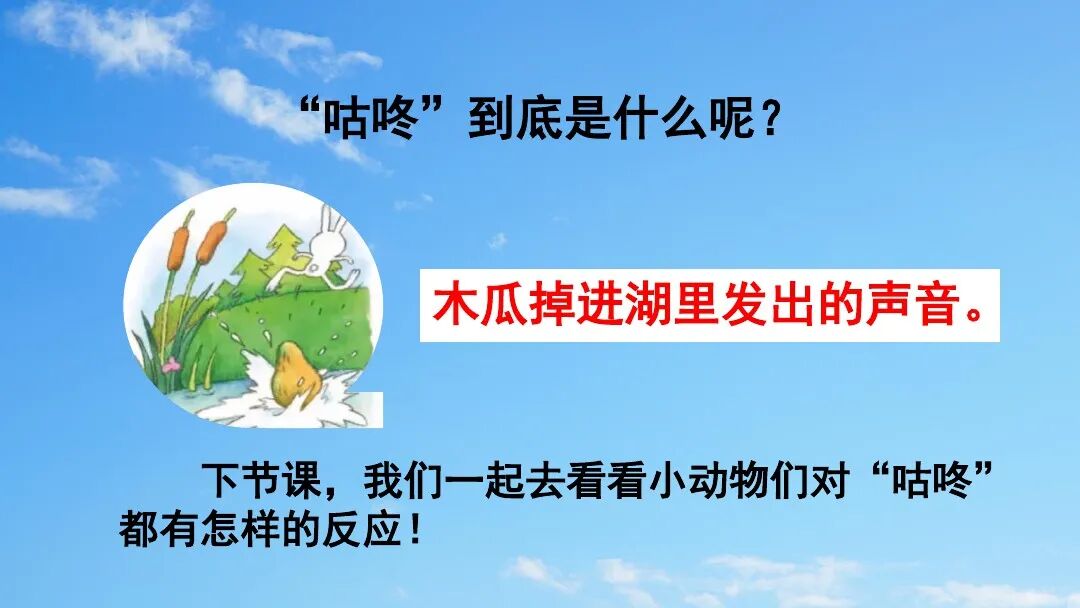 “咕咚”到底是什么呢？

木瓜掉进湖里发出的声音。

下节课，我们一起去看看小动物们对“咕咚”都有怎样的反应！